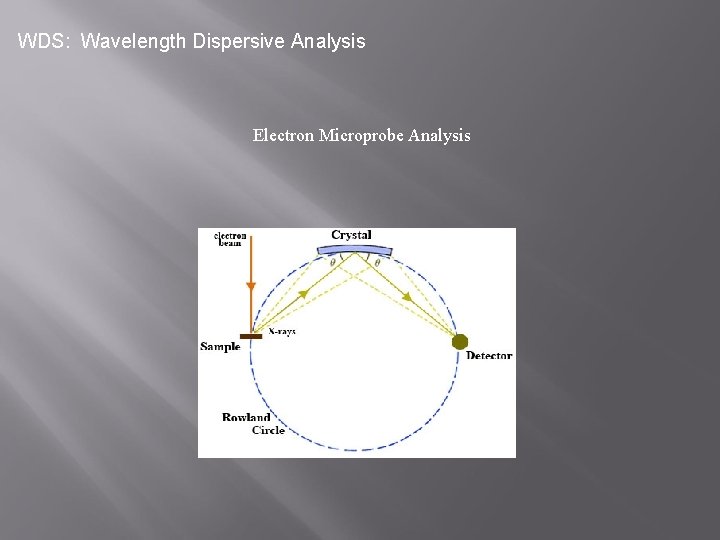 WDS: Wavelength Dispersive Analysis

Electron Microprobe Analysis

electron beam

Crystal

$\theta$

$\theta$

X-rays

Sample

Detector

Rowland Circle